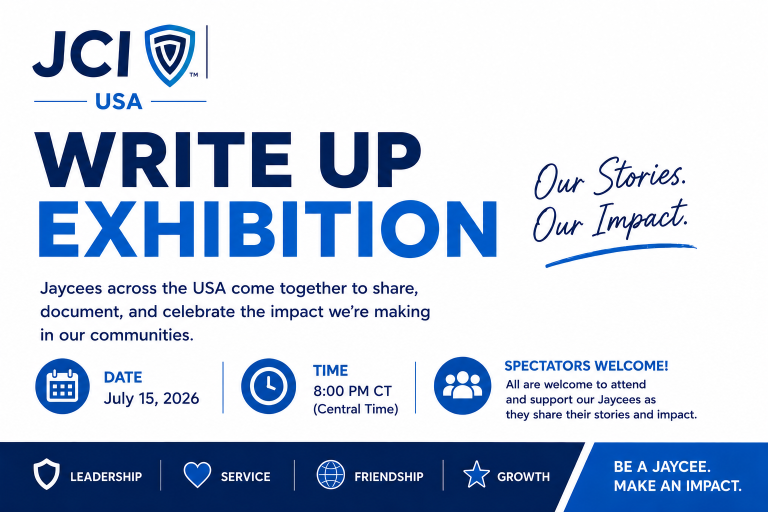 JCI
USA

WRITE UP
EXHIBITION

Our Stories.
Our Impact.

Jaycees across the USA come together to share, document, and celebrate the impact we're making in our communities.

DATE
July 15, 2026

TIME
8:00 PM CT
(Central Time)

SPECTATORS WELCOME!
All are welcome to attend and support our Jaycees as they share their stories and impact.

LEADERSHIP

SERVICE

FRIENDSHIP

GROWTH

BE A JAYCEE.
MAKE AN IMPACT.